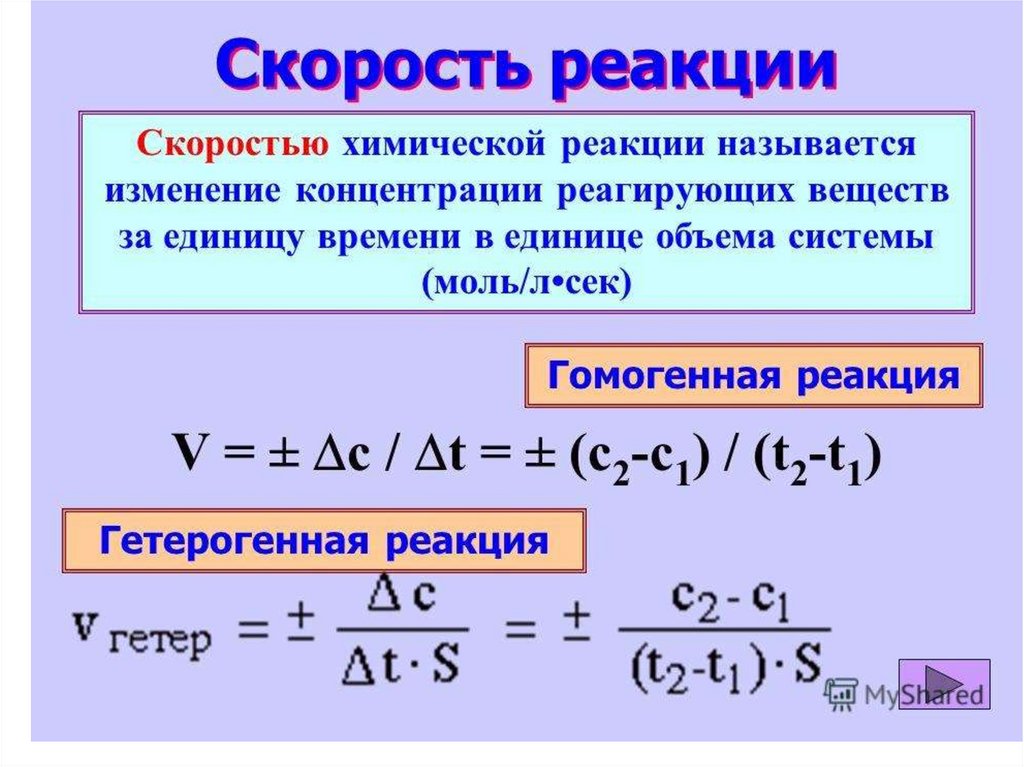 Скорость реакции

Скоростью химической реакции называется изменение концентрации реагирующих веществ за единицу времени в единице объема системы (моль/л•сек)

Гомогенная реакция

$V = \pm \Delta c / \Delta t = \pm (c_2 - c_1) / (t_2 - t_1)$

Гетерогенная реакция

$v_{гетер} = \pm \frac{\Delta c}{\Delta t \cdot S} = \pm \frac{c_2 - c_1}{(t_2 - t_1) \cdot S}$

MyShared